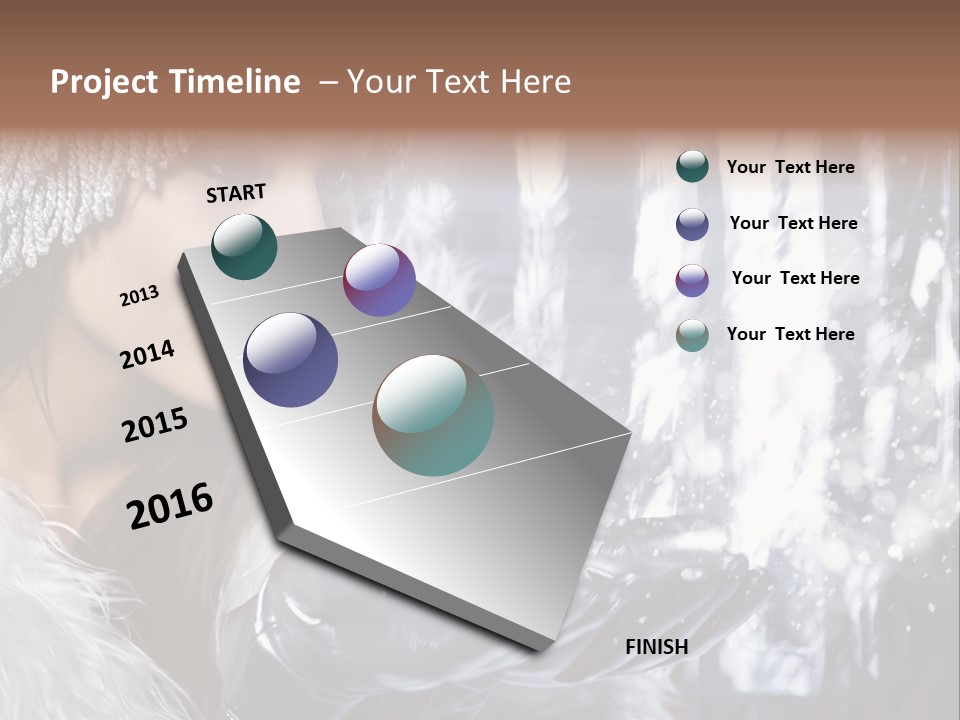 Project Timeline – Your Text Here

START

2013

2014

2015

2016

FINISH

Your Text Here

Your Text Here

Your Text Here

Your Text Here